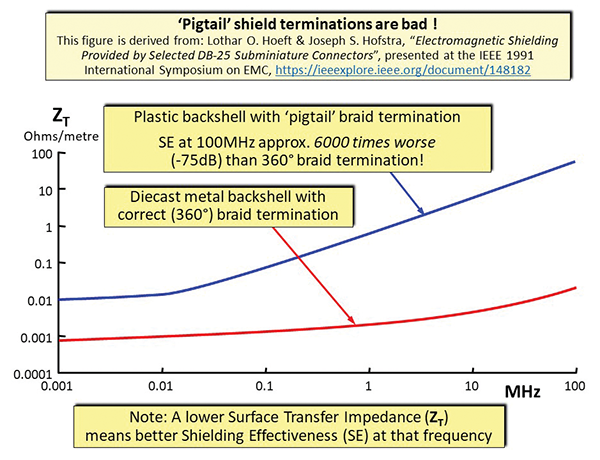 'Pigtail' shield terminations are bad !
This figure is derived from: Lothar O. Hoeft & Joseph S. Hofstra, "Electromagnetic Shielding Provided by Selected DB-25 Subminiature Connectors", presented at the IEEE 1991 International Symposium on EMC, https://ieeexplore.ieee.org/document/148182

$Z_T$
Ohms/metre

Plastic backshell with 'pigtail' braid termination
SE at 100MHz approx. 6000 times worse (-75dB) than 360° braid termination!

Diecast metal backshell with correct (360°) braid termination

100
10
1
0.1
0.01
0.001
0.0001

0.001
0.01
0.1
1
10
100
MHz

Note: A lower Surface Transfer Impedance ($Z_T$) means better Shielding Effectiveness (SE) at that frequency